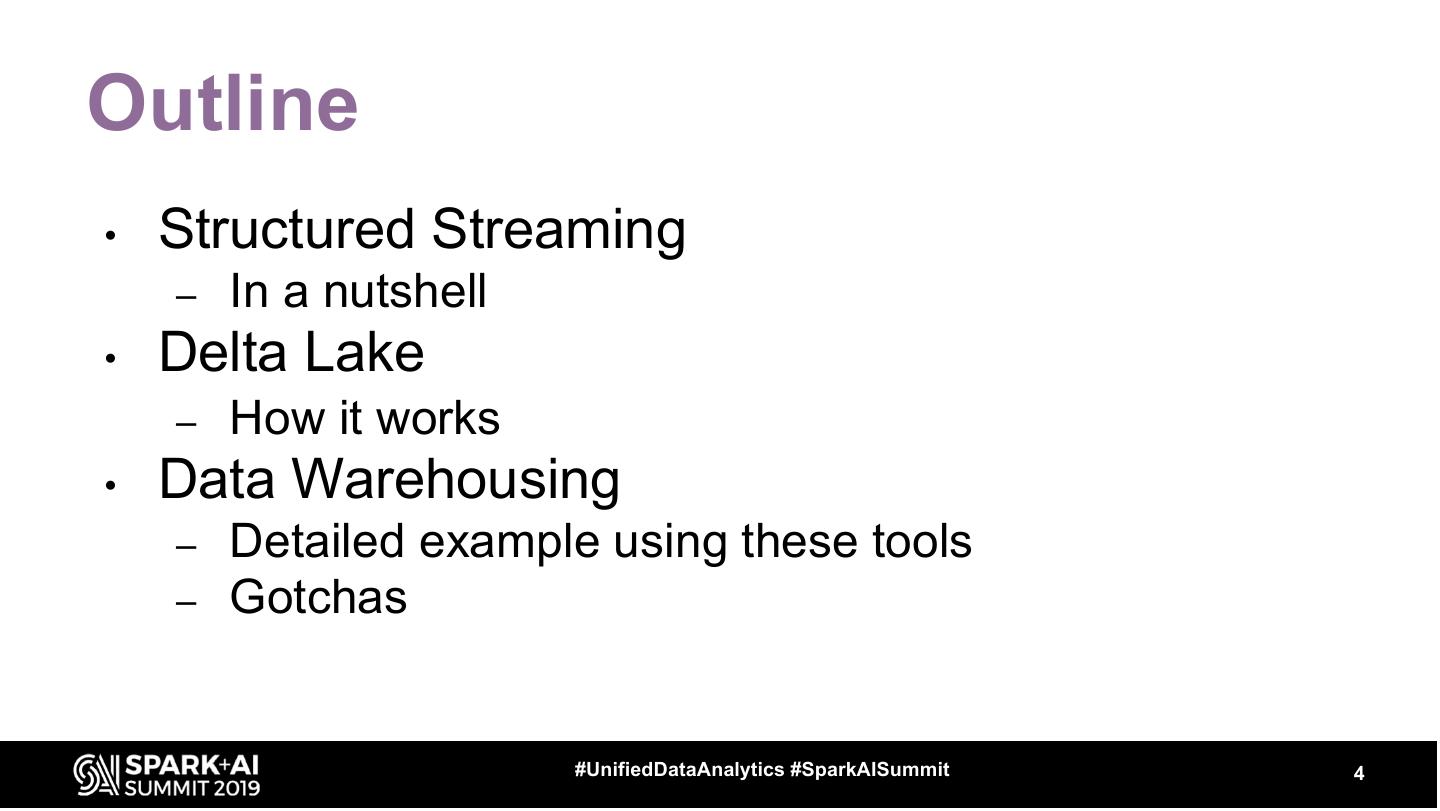 Outline

• Structured Streaming
  – In a nutshell
• Delta Lake
  – How it works
• Data Warehousing
  – Detailed example using these tools
  – Gotchas

SPARK+AI SUMMIT 2019

#UnifiedDataAnalytics #SparkAISummit

4